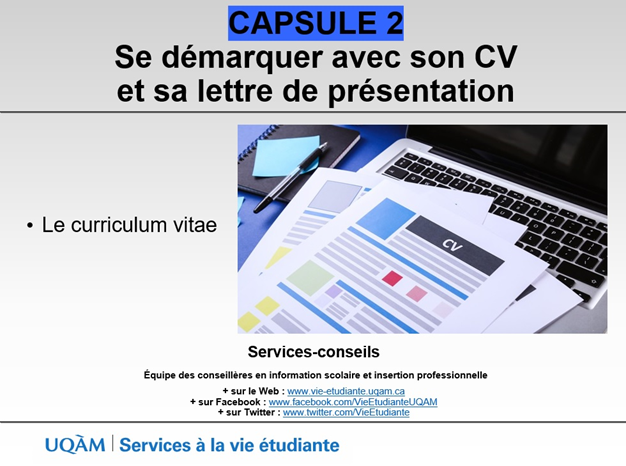 CAPSULE 2
Se démarquer avec son CV et sa lettre de présentation

• Le curriculum vitae

CV

Services-conseils

Équipe des conseillères en information scolaire et insertion professionnelle

+ sur le Web : www.vie-etudiante.uqam.ca
+ sur Facebook : www.facebook.com/VieEtudianteUQAM
+ sur Twitter : www.twitter.com/VieEtudiante

UQÀM | Services à la vie étudiante